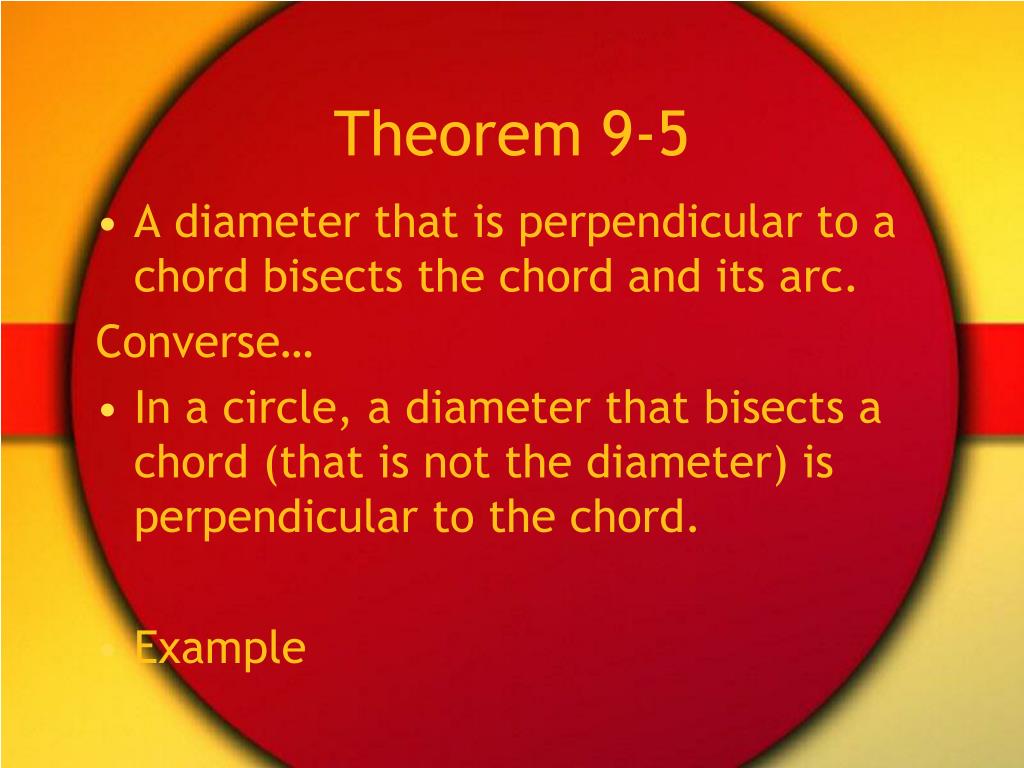 Theorem 9-5

• A diameter that is perpendicular to a chord bisects the chord and its arc.

Converse…

• In a circle, a diameter that bisects a chord (that is not the diameter) is perpendicular to the chord.

• Example